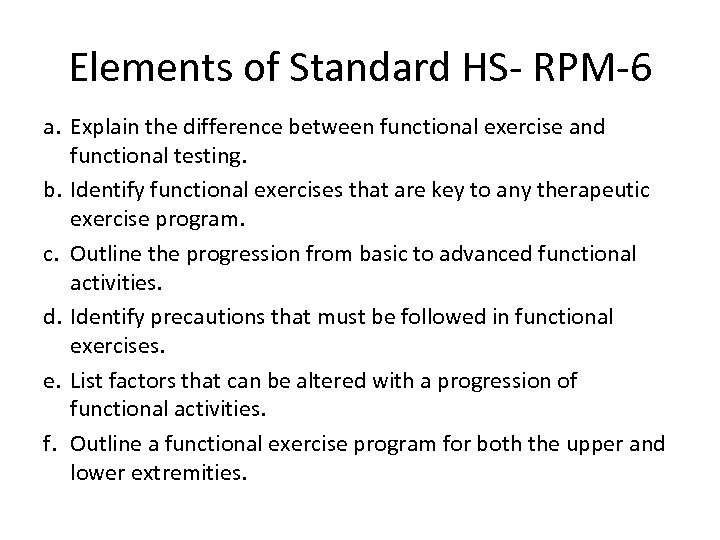 Elements of Standard HS- RPM-6

a. Explain the difference between functional exercise and functional testing.
b. Identify functional exercises that are key to any therapeutic exercise program.
c. Outline the progression from basic to advanced functional activities.
d. Identify precautions that must be followed in functional exercises.
e. List factors that can be altered with a progression of functional activities.
f. Outline a functional exercise program for both the upper and lower extremities.